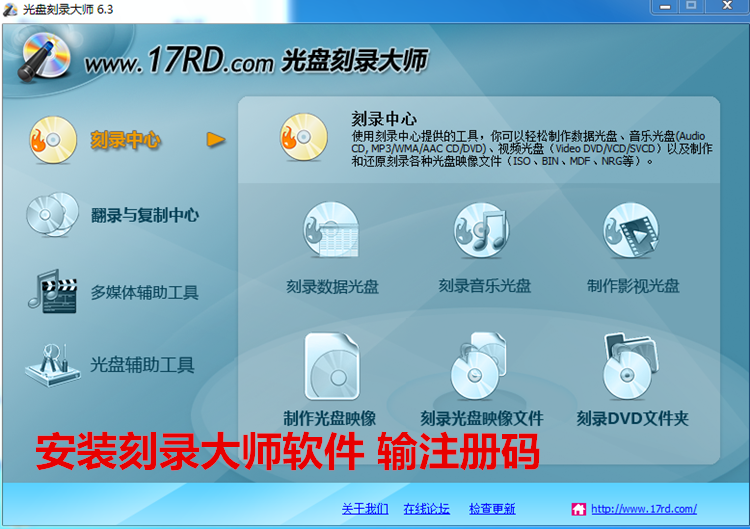 光盘刻录大师 6.3

www.17RD.com 光盘刻录大师

刻录中心

翻录与复制中心

多媒体辅助工具

光盘辅助工具

刻录中心
使用刻录中心提供的工具，你可以轻松制作数据光盘、音乐光盘(Audio CD, MP3/WMA/AAC CD/DVD)、视频光盘（Video DVD/VCD/SVCD）以及制作和还原刻录各种光盘映像文件（ISO、BIN、MDF、NRG等）。

刻录数据光盘

刻录音乐光盘

制作影视光盘

制作光盘映像

刻录光盘映像文件

刻录DVD文件夹

安装刻录大师软件 输注册码

关于我们 在线论坛 检查更新 http://www.17rd.com/